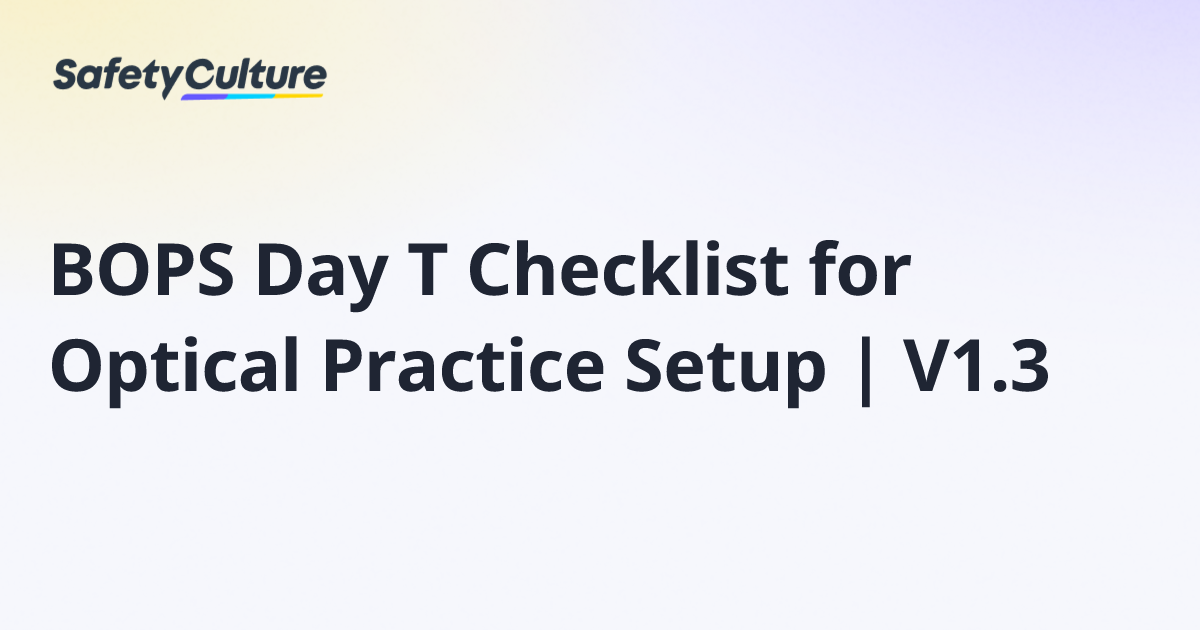 SafetyCulture

BOPS Day T Checklist for Optical Practice Setup | V1.3